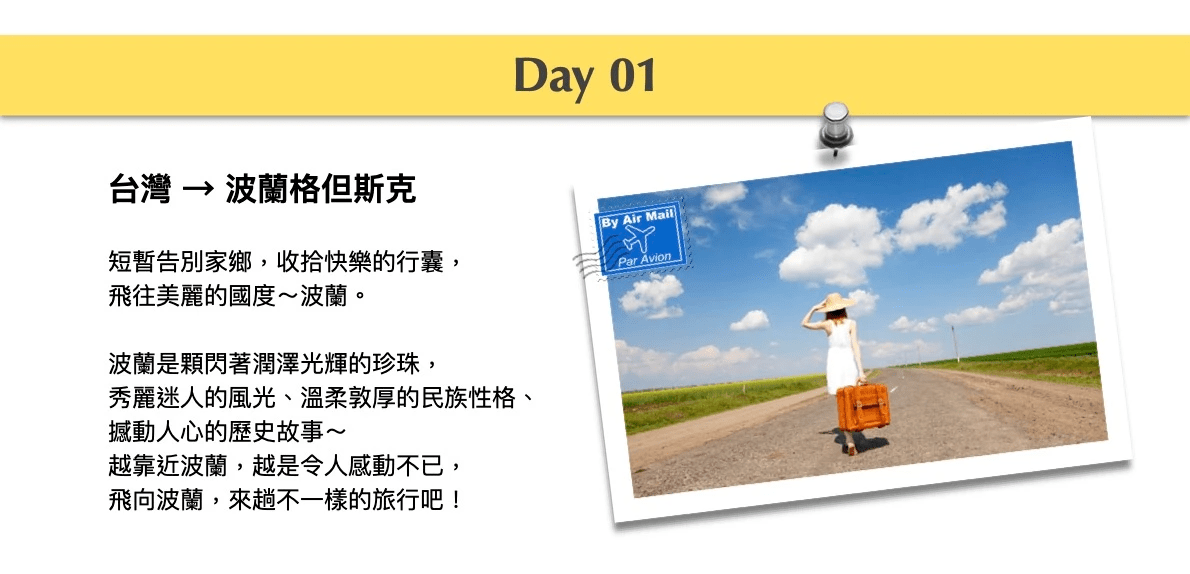 Day 01

台灣 → 波蘭格但斯克

短暫告別家鄉，收拾快樂的行囊，
飛往美麗的國度～波蘭。

波蘭是顆閃著潤澤光輝的珍珠，
秀麗迷人的風光、溫柔敦厚的民族性格、
撼動人心的歷史故事～
越靠近波蘭，越是令人感動不已，
飛向波蘭，來趟不一樣的旅行吧！

By Air Mail
Par Avion